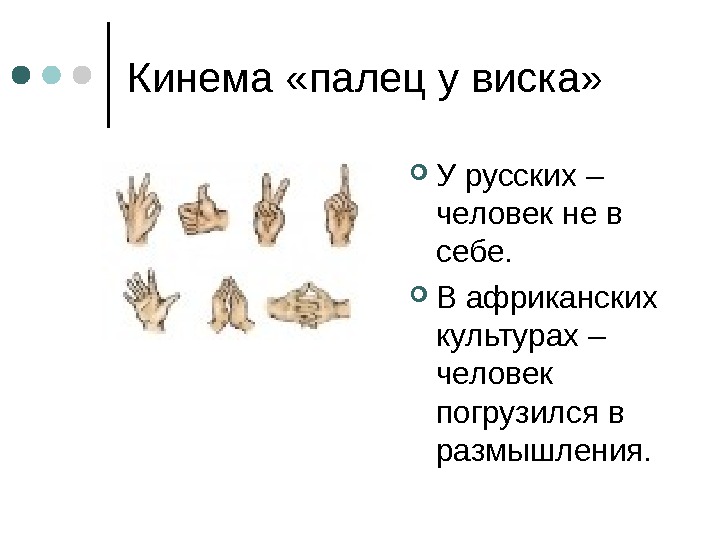 Кинема «палец у виска»

У русских – человек не в себе.

В африканских культурах – человек погрузился в размышления.